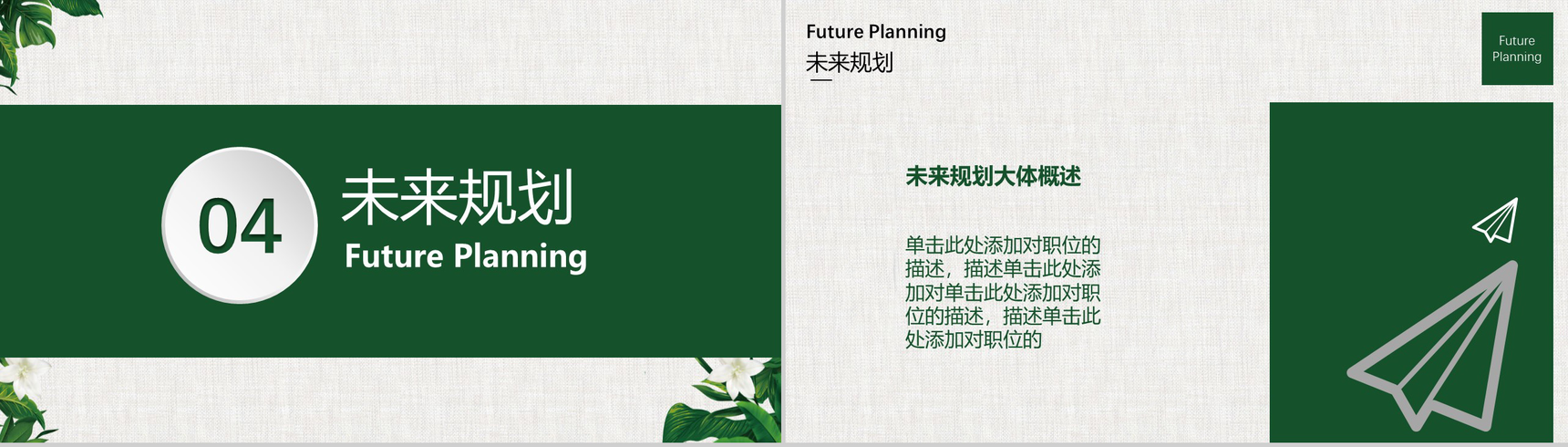 04

未来规划

Future Planning

Future Planning

未来规划

Future Planning

未来规划大体概述

单击此处添加对职位的描述，描述单击此处添加对单击此处添加对职位的描述，描述单击此处添加对职位的